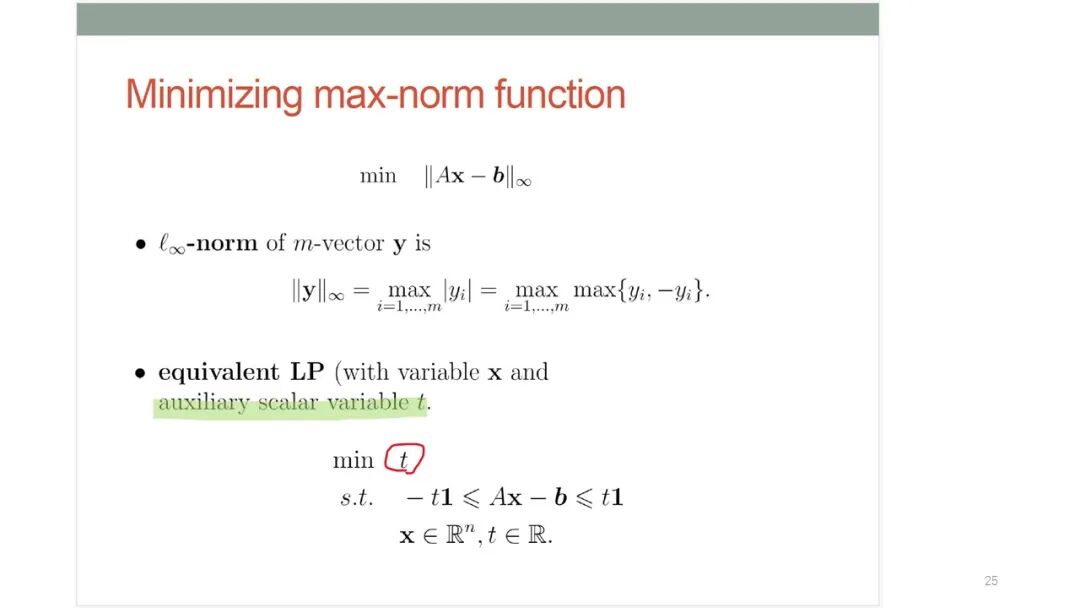 Minimizing max-norm function

$\min \quad \|A\mathbf{x} - \boldsymbol{b}\|_\infty$

• $\ell_\infty$-**norm** of $m$-vector $\mathbf{y}$ is

$\|\mathbf{y}\|_\infty = \max_{i=1,\ldots,m} |y_i| = \max_{i=1,\ldots,m} \max\{y_i, -y_i\}.$

• **equivalent LP** (with variable $\mathbf{x}$ and auxiliary scalar variable $t$.

$\min \quad t$
$s.t. \quad -t\mathbf{1} \leqslant A\mathbf{x} - \boldsymbol{b} \leqslant t\mathbf{1}$
$\mathbf{x} \in \mathbb{R}^n, t \in \mathbb{R}.$

25